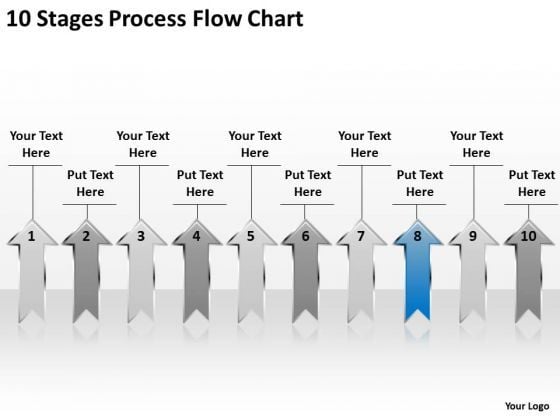 10 Stages Process Flow Chart

Your Text Here

Put Text Here

Your Text Here

Put Text Here

Your Text Here

Put Text Here

Your Text Here

Put Text Here

Your Text Here

Put Text Here

1

2

3

4

5

6

7

8

9

10

Your Logo